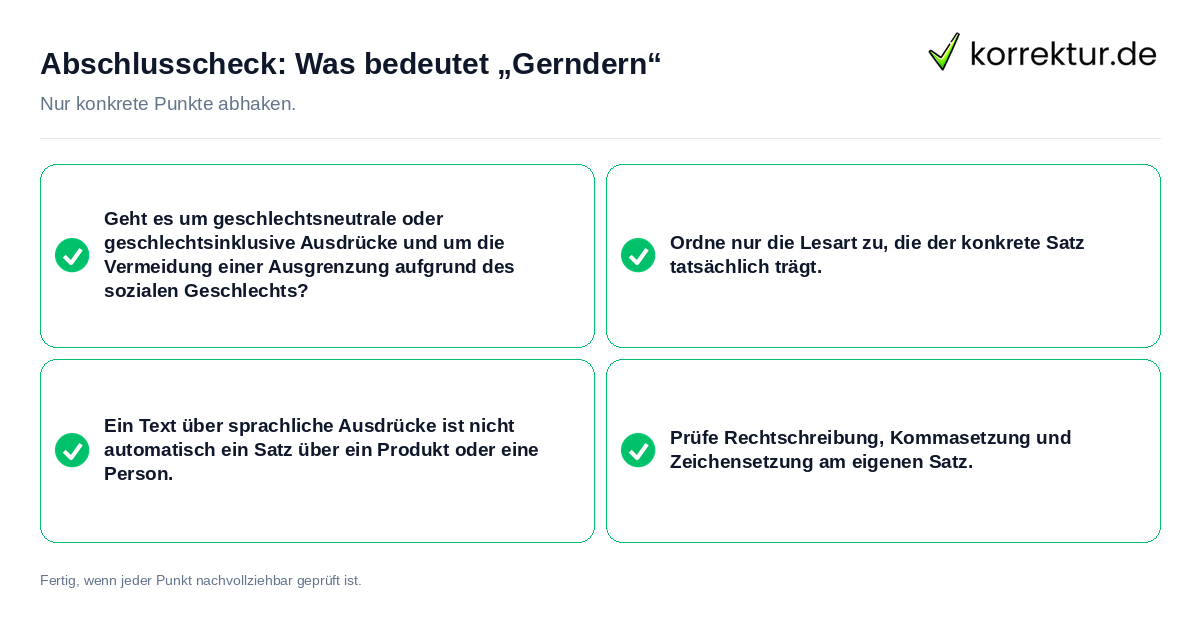 Abschlusscheck: Was bedeutet „Gerndern“

korrektur.de

Nur konkrete Punkte abhaken.

Geht es um geschlechtsneutrale oder geschlechtsinklusive Ausdrücke und um die Vermeidung einer Ausgrenzung aufgrund des sozialen Geschlechts?

Ordne nur die Lesart zu, die der konkrete Satz tatsächlich trägt.

Ein Text über sprachliche Ausdrücke ist nicht automatisch ein Satz über ein Produkt oder eine Person.

Prüfe Rechtschreibung, Kommasetzung und Zeichensetzung am eigenen Satz.

Fertig, wenn jeder Punkt nachvollziehbar geprüft ist.